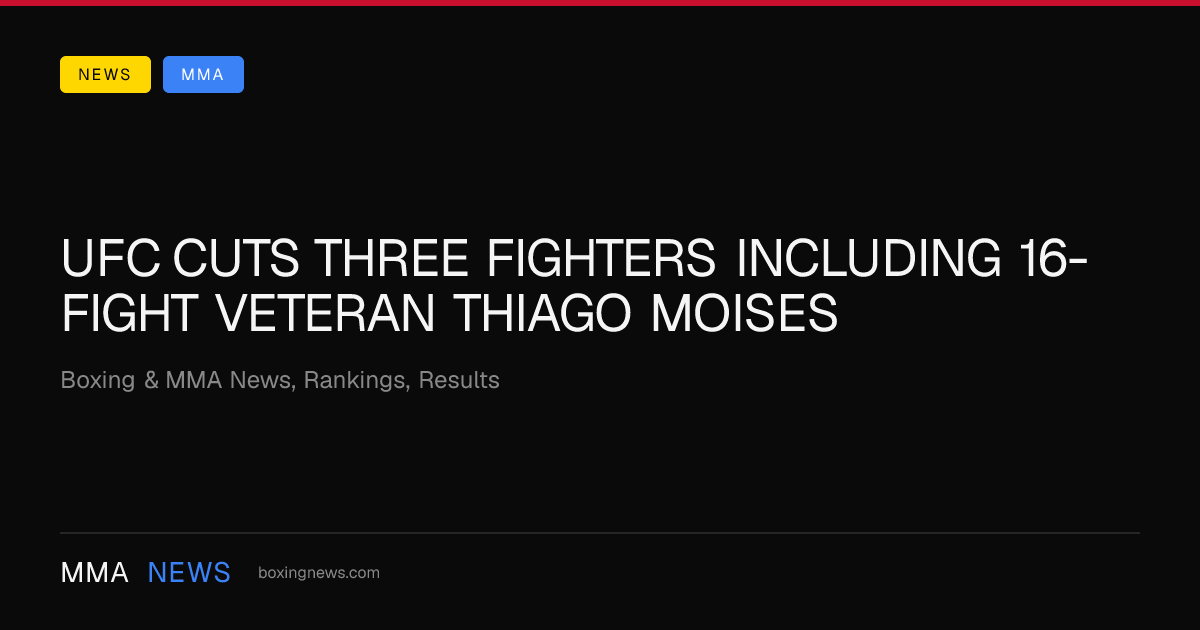 NEWS MMA

UFC CUTS THREE FIGHTERS INCLUDING 16-FIGHT VETERAN THIAGO MOISES

Boxing & MMA News, Rankings, Results

MMA NEWS boxingnews.com